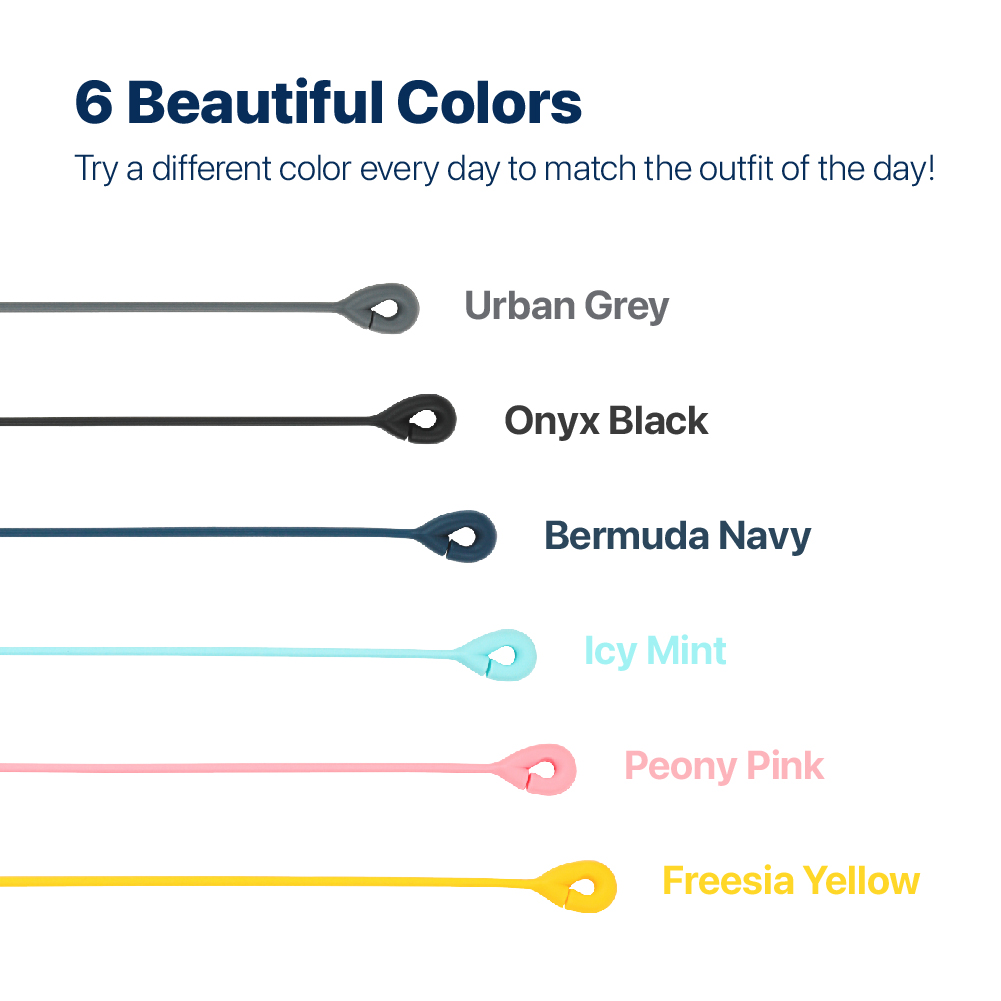 6 Beautiful Colors

Try a different color every day to match the outfit of the day!

Urban Grey

Onyx Black

Bermuda Navy

Icy Mint

Peony Pink

Freesia Yellow